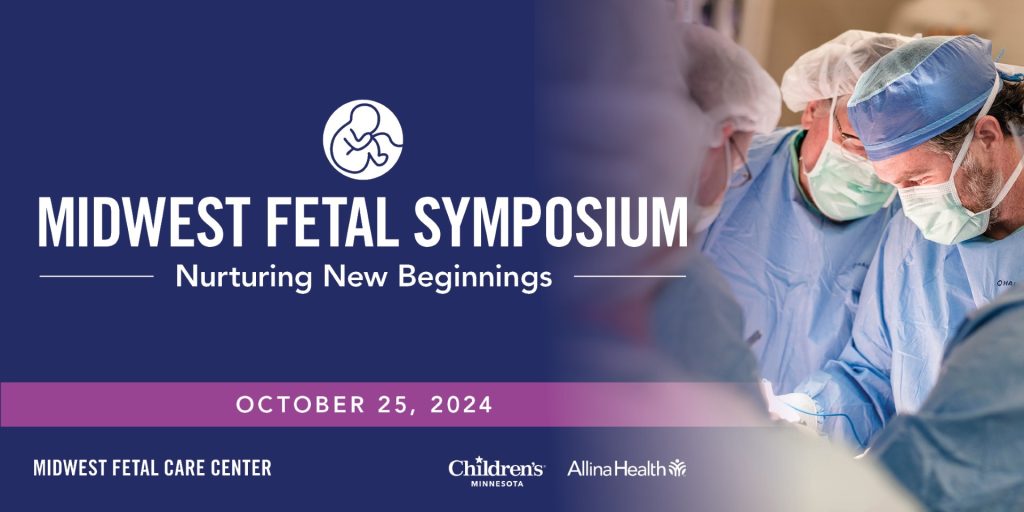 MIDWEST FETAL SYMPOSIUM

Nurturing New Beginnings

OCTOBER 25, 2024

MIDWEST FETAL CARE CENTER

Children's MINNESOTA

Allina Health